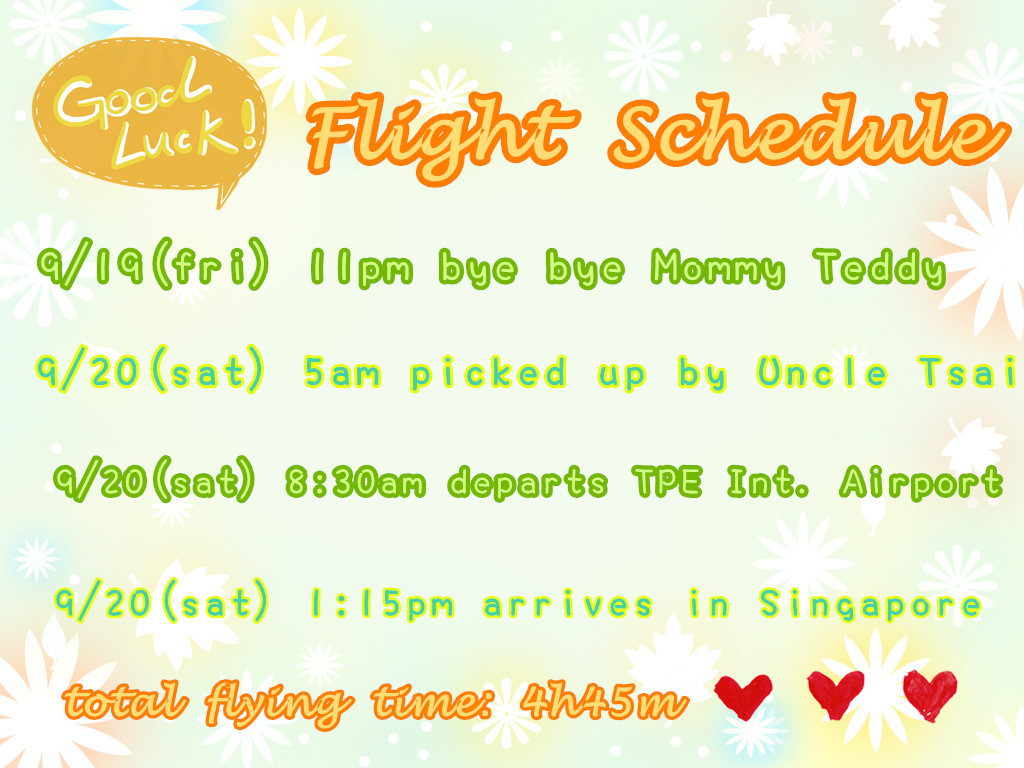 Good Luck!

Flight Schedule

9/19(fri) 11pm bye bye Mommy Teddy

9/20(sat) 5am picked up by Uncle Tsai

9/20(sat) 8:30am departs TPE Int. Airport

9/20(sat) 1:15pm arrives in Singapore

total flying time: 4h45m